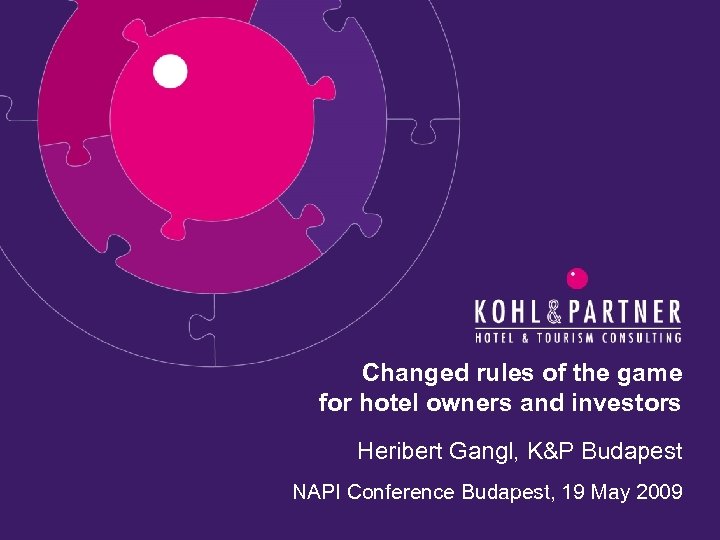 KOHL&PARTNER
HOTEL & TOURISM CONSULTING

Changed rules of the game for hotel owners and investors

Heribert Gangl, K&P Budapest

NAPI Conference Budapest, 19 May 2009